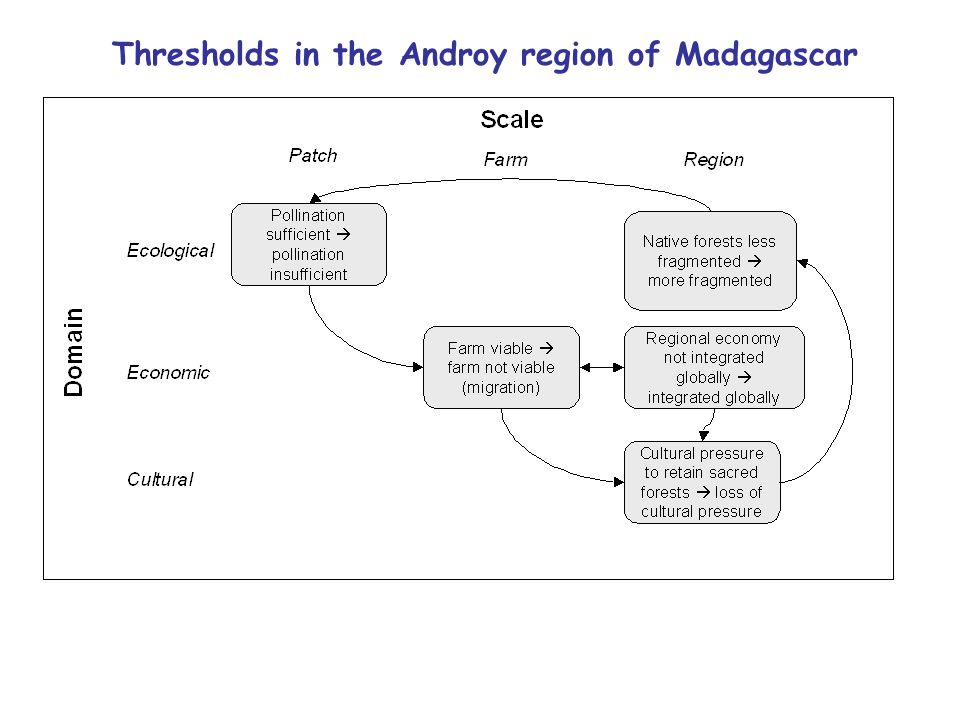 Thresholds in the Androy region of Madagascar

Scale

Patch

Farm

Region

Domain

Ecological

Economic

Cultural

Pollination sufficient → pollination insufficient

Native forests less fragmented → more fragmented

Farm viable → farm not viable (migration)

Regional economy not integrated globally → integrated globally

Cultural pressure to retain sacred forests → loss of cultural pressure